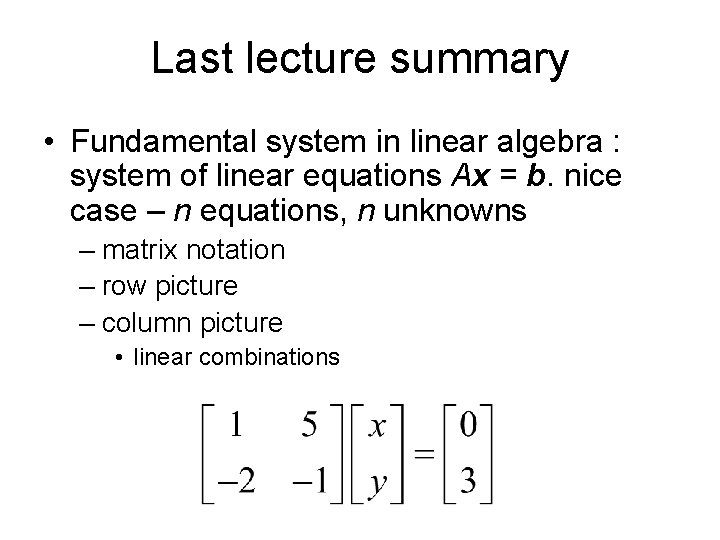 Last lecture summary

• Fundamental system in linear algebra : system of linear equations $A\mathbf{x} = \mathbf{b}$. nice case – $n$ equations, $n$ unknowns

– matrix notation

– row picture

– column picture

• linear combinations

$\begin{bmatrix} 1 & 5 \\ -2 & -1 \end{bmatrix} \begin{bmatrix} x \\ y \end{bmatrix} = \begin{bmatrix} 0 \\ 3 \end{bmatrix}$